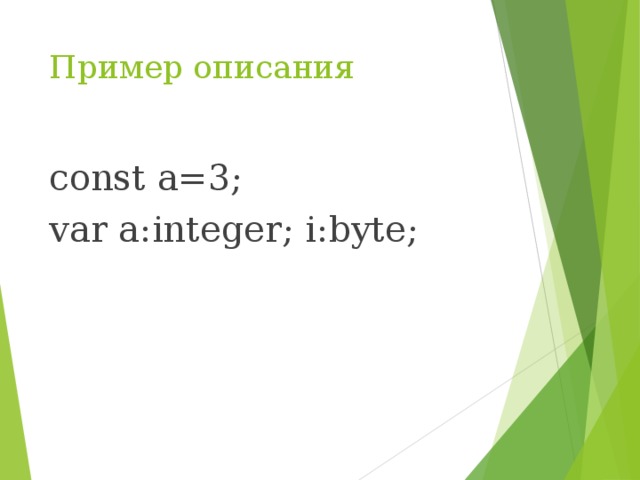 Пример описания

const a=3;
var a:integer; i:byte;